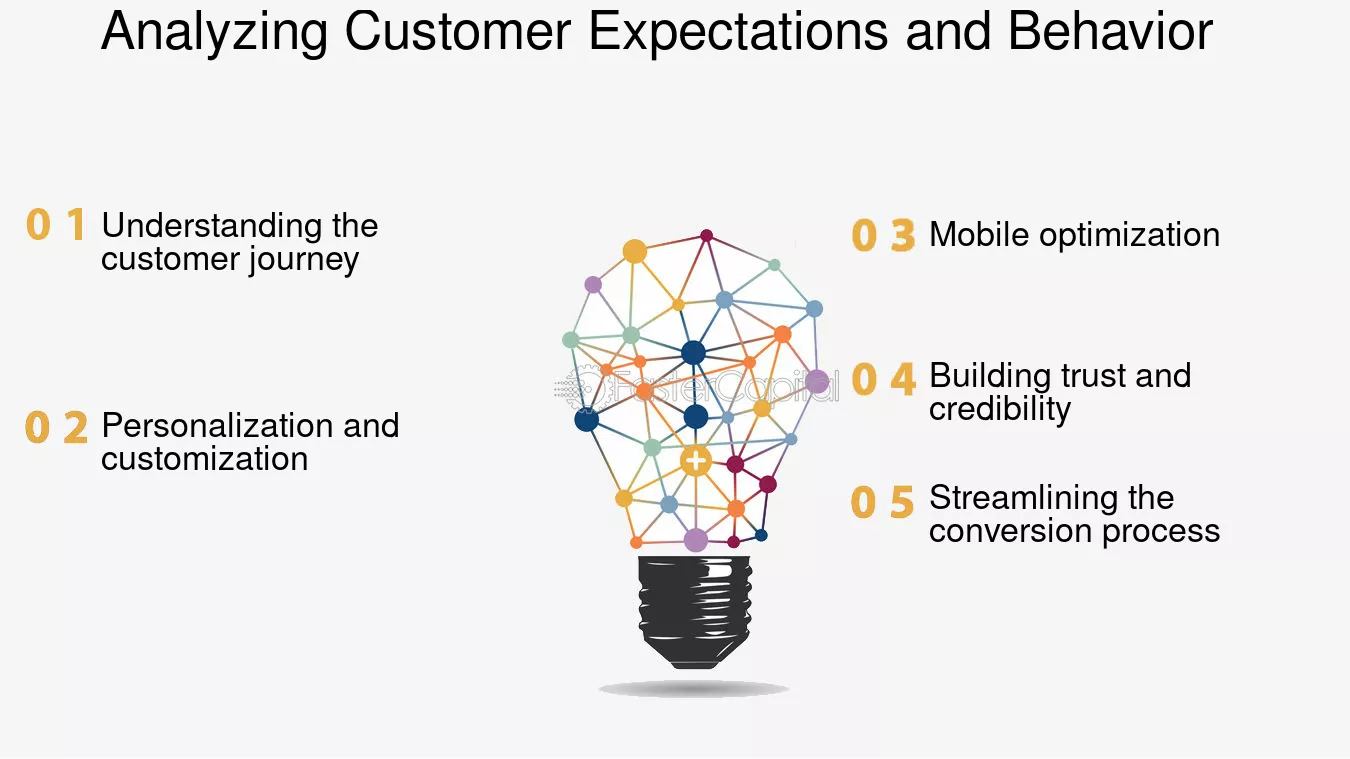 Analyzing Customer Expectations and Behavior

0 1 Understanding the customer journey

0 2 Personalization and customization

0 3 Mobile optimization

0 4 Building trust and credibility

0 5 Streamlining the conversion process

FasterCapital